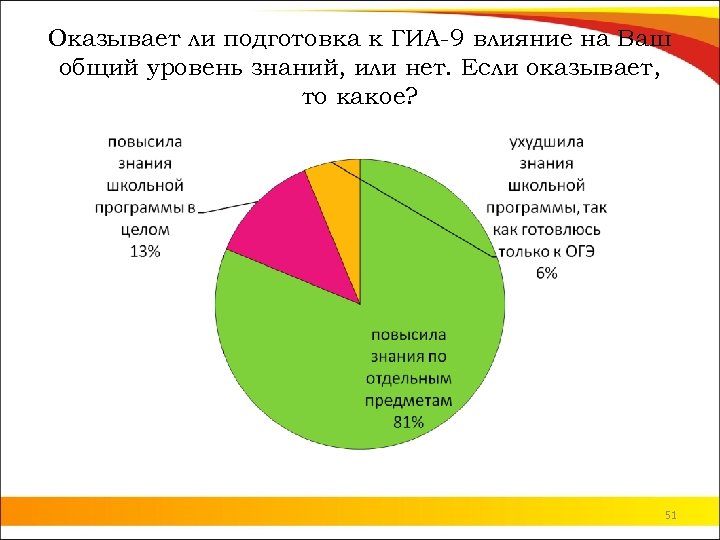 Оказывает ли подготовка к ГИА-9 влияние на Ваш общий уровень знаний, или нет. Если оказывает, то какое?

повысила знания школьной программы в целом 13%

ухудшила знания школьной программы, так как готовлюсь только к ОГЭ 6%

повысила знания по отдельным предметам 81%

51